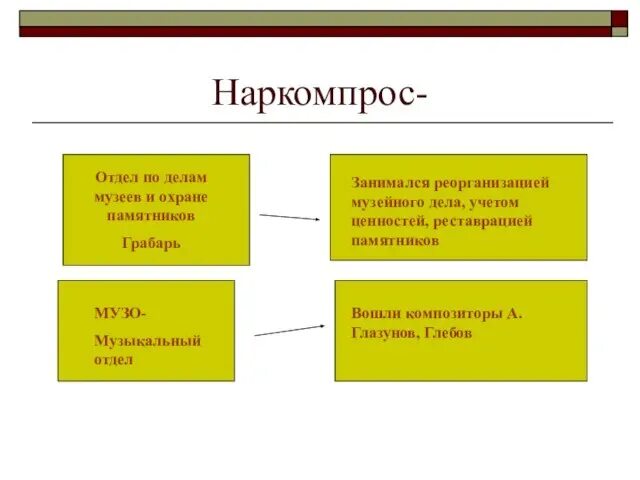 Наркомпрос-

Отдел по делам музеев и охране памятников

Грабарь

Занимался реорганизацией музейного дела, учетом ценностей, реставрацией памятников

МУЗО-

Музыкальный отдел

Вошли композиторы А. Глазунов, Глебов